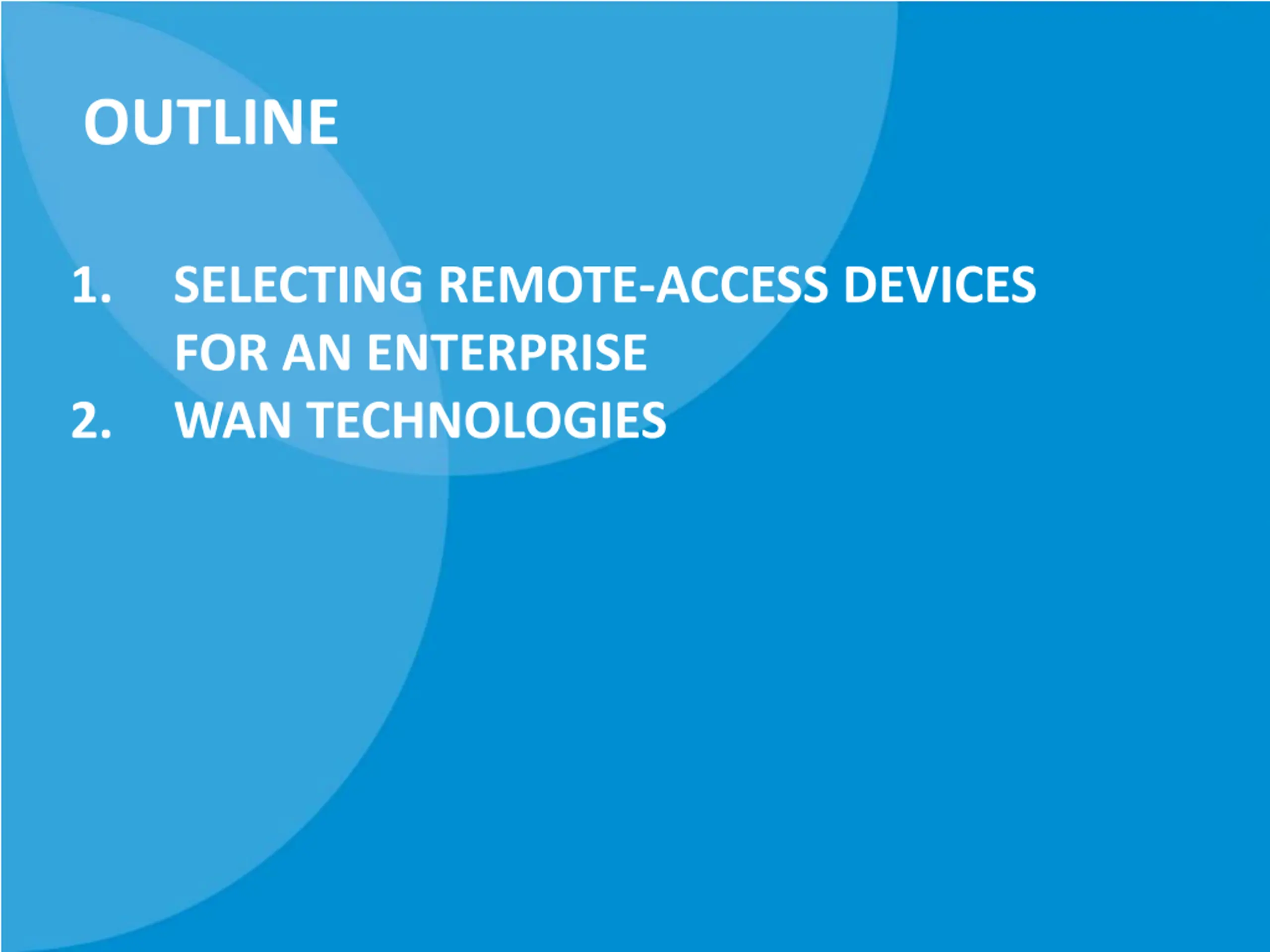 OUTLINE

1. SELECTING REMOTE-ACCESS DEVICES FOR AN ENTERPRISE
2. WAN TECHNOLOGIES